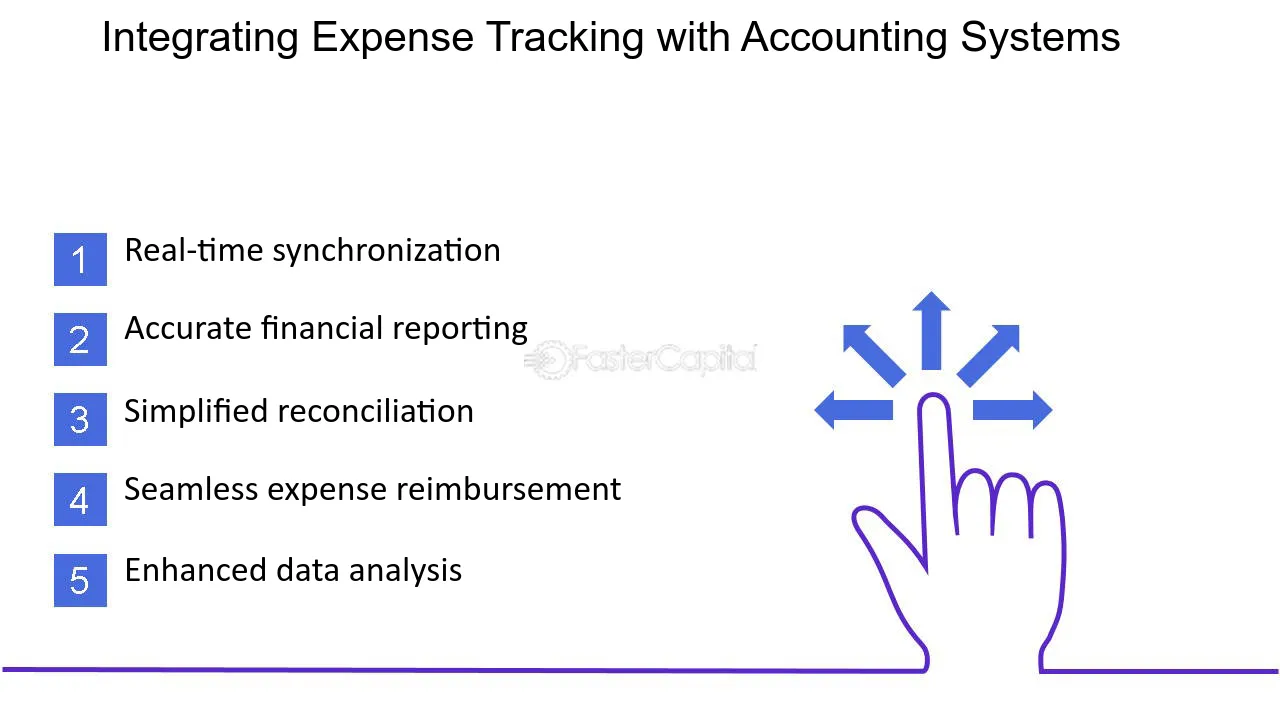 Integrating Expense Tracking with Accounting Systems

1 Real-time synchronization

2 Accurate financial reporting

3 Simplified reconciliation

4 Seamless expense reimbursement

5 Enhanced data analysis

FasterCapital